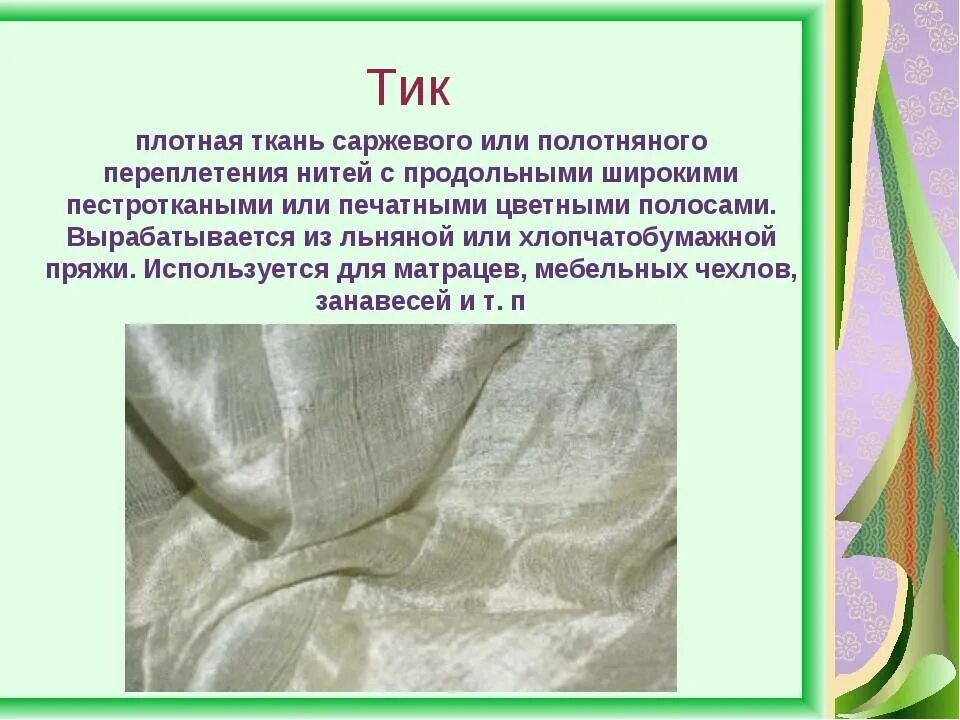 Тик

плотная ткань саржевого или полотняного переплетения нитей с продольными широкими пестроткаными или печатными цветными полосами. Вырабатывается из льняной или хлопчатобумажной пряжи. Используется для матрацев, мебельных чехлов, занавесей и т. п